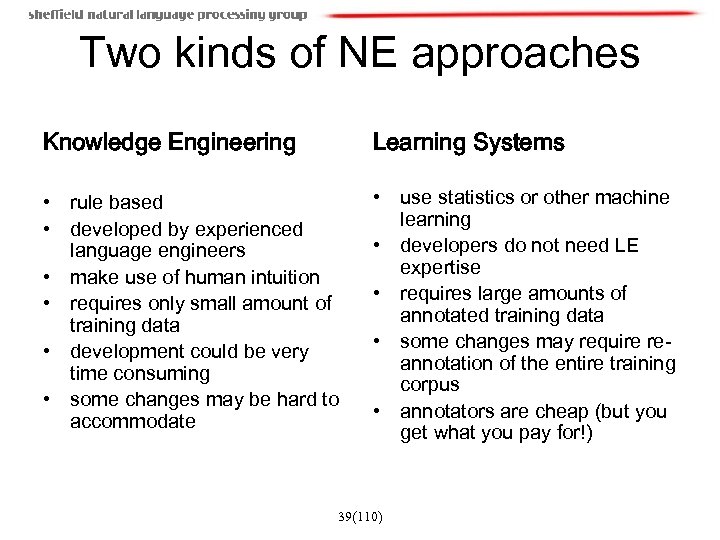 sheffield natural language processing group

Two kinds of NE approaches

Knowledge Engineering

• rule based
• developed by experienced language engineers
• make use of human intuition
• requires only small amount of training data
• development could be very time consuming
• some changes may be hard to accommodate

Learning Systems

• use statistics or other machine learning
• developers do not need LE expertise
• requires large amounts of annotated training data
• some changes may require re-annotation of the entire training corpus
• annotators are cheap (but you get what you pay for!)

39(110)